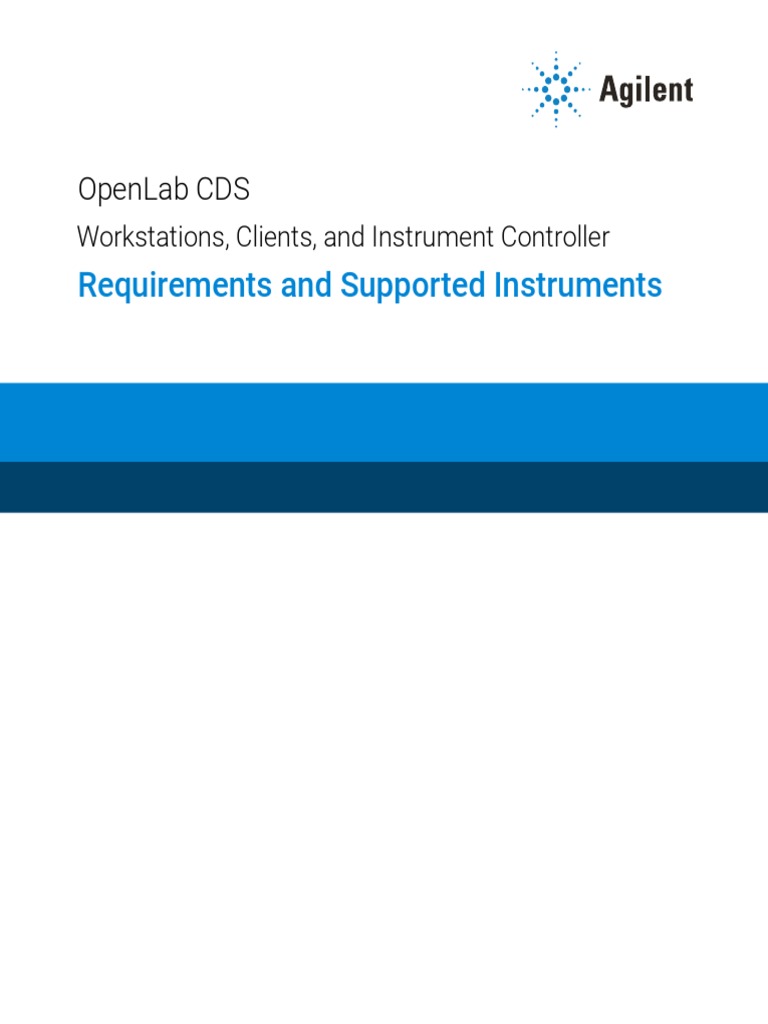 Agilent

OpenLab CDS

Workstations, Clients, and Instrument Controller

Requirements and Supported Instruments